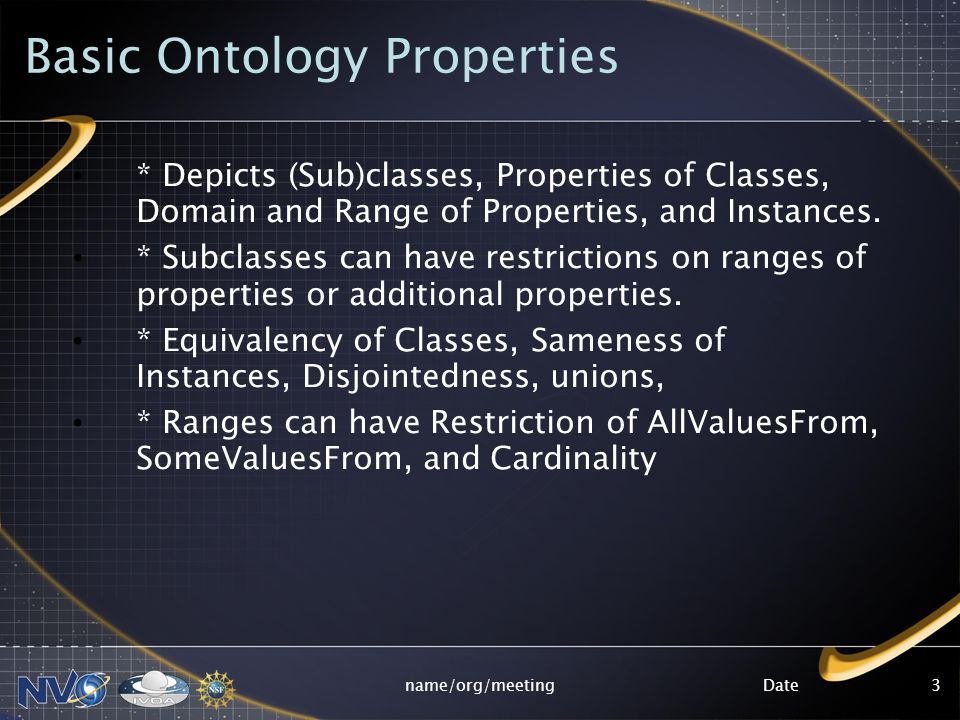 Basic Ontology Properties

* Depicts (Sub)classes, Properties of Classes, Domain and Range of Properties, and Instances.

* Subclasses can have restrictions on ranges of properties or additional properties.

* Equivalency of Classes, Sameness of Instances, Disjointedness, unions,

* Ranges can have Restriction of AllValuesFrom, SomeValuesFrom, and Cardinality

NVO IVOA NSF

name/org/meeting

Date

3